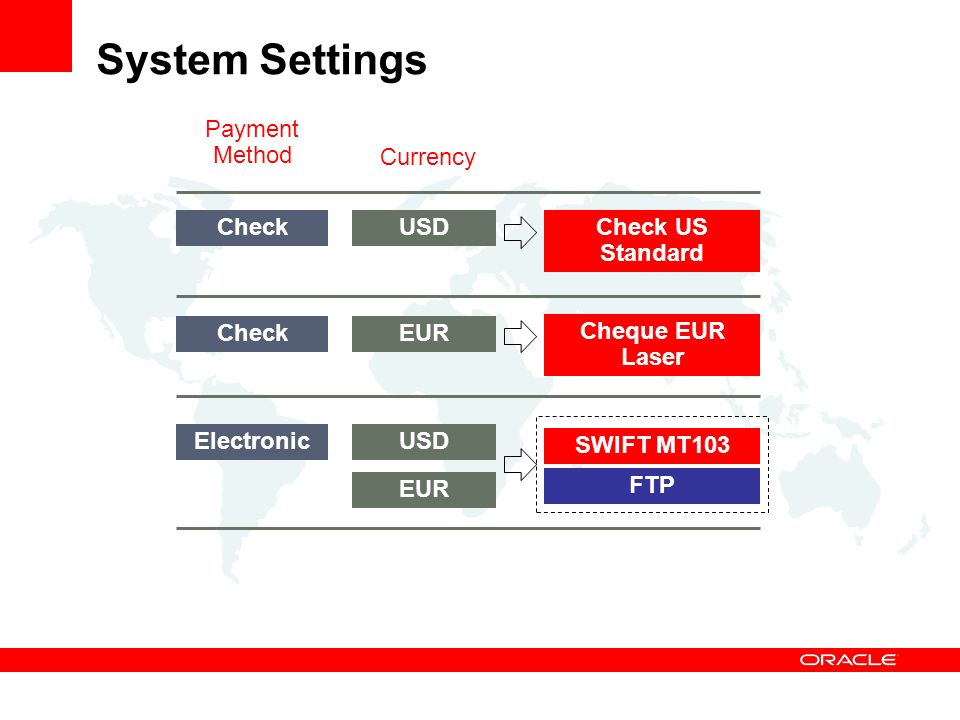 System Settings

Payment Method

Currency

Check

USD

Check US Standard

Check

EUR

Cheque EUR Laser

Electronic

USD

EUR

SWIFT MT103

FTP

ORACLE